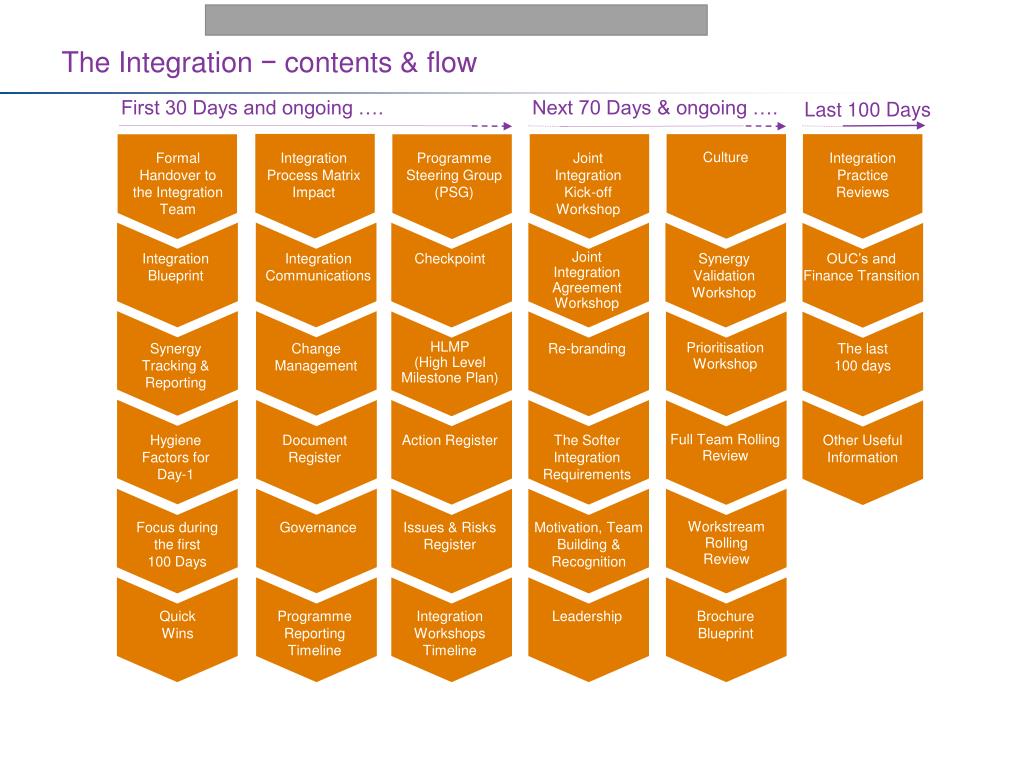 The Integration − contents & flow

First 30 Days and ongoing ….

Next 70 Days & ongoing ….

Last 100 Days

Formal Handover to the Integration Team

Integration Blueprint

Synergy Tracking & Reporting

Hygiene Factors for Day-1

Focus during the first 100 Days

Quick Wins

Integration Process Matrix Impact

Integration Communications

Change Management

Document Register

Governance

Programme Reporting Timeline

Programme Steering Group (PSG)

Checkpoint

HLMP (High Level Milestone Plan)

Action Register

Issues & Risks Register

Integration Workshops Timeline

Joint Integration Kick-off Workshop

Joint Integration Agreement Workshop

Re-branding

The Softer Integration Requirements

Motivation, Team Building & Recognition

Leadership

Culture

Synergy Validation Workshop

Prioritisation Workshop

Full Team Rolling Review

Workstream Rolling Review

Brochure Blueprint

Integration Practice Reviews

OUC's and Finance Transition

The last 100 days

Other Useful Information